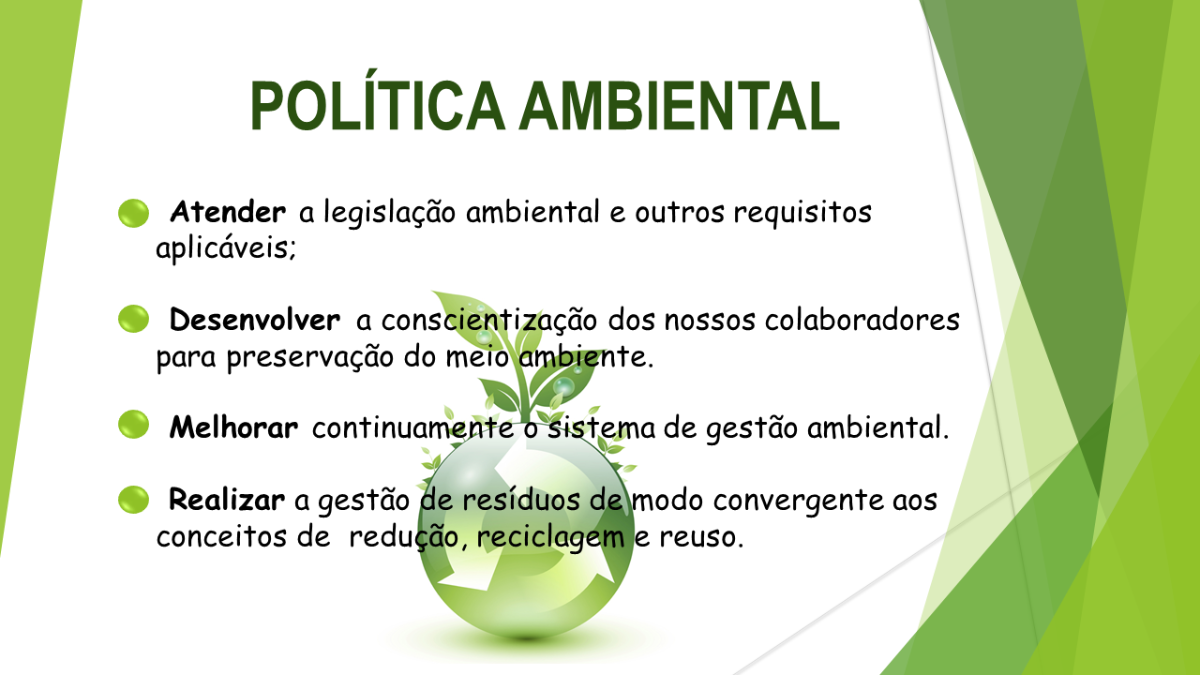 POLÍTICA AMBIENTAL

Atender a legislação ambiental e outros requisitos aplicáveis;

Desenvolver a conscientização dos nossos colaboradores para preservação do meio ambiente.

Melhorar continuamente o sistema de gestão ambiental.

Realizar a gestão de resíduos de modo convergente aos conceitos de redução, reciclagem e reuso.